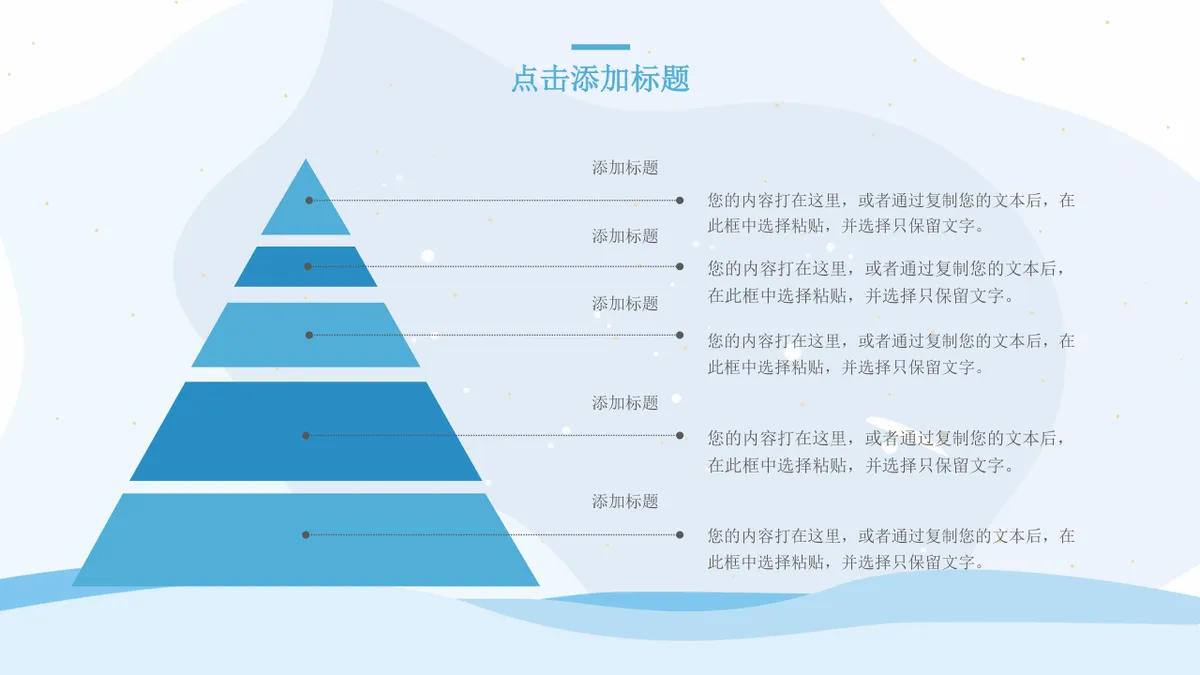 点击添加标题

添加标题

您的内容打在这里，或者通过复制您的文本后，在此框中选择粘贴，并选择只保留文字。

添加标题

您的内容打在这里，或者通过复制您的文本后，在此框中选择粘贴，并选择只保留文字。

添加标题

您的内容打在这里，或者通过复制您的文本后，在此框中选择粘贴，并选择只保留文字。

添加标题

您的内容打在这里，或者通过复制您的文本后，在此框中选择粘贴，并选择只保留文字。

添加标题

您的内容打在这里，或者通过复制您的文本后，在此框中选择粘贴，并选择只保留文字。